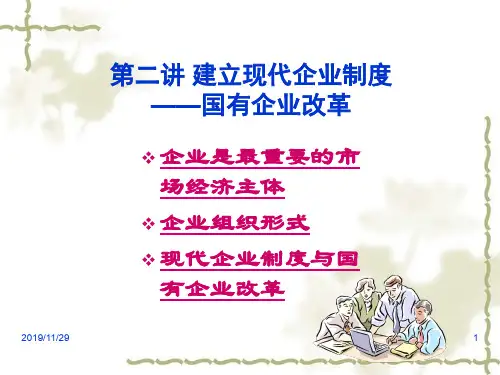 第二讲 建立现代企业制度
——国有企业改革

❖ 企业是最重要的市场经济主体

❖ 企业组织形式

❖ 现代企业制度与国有企业改革

2019/11/29

1